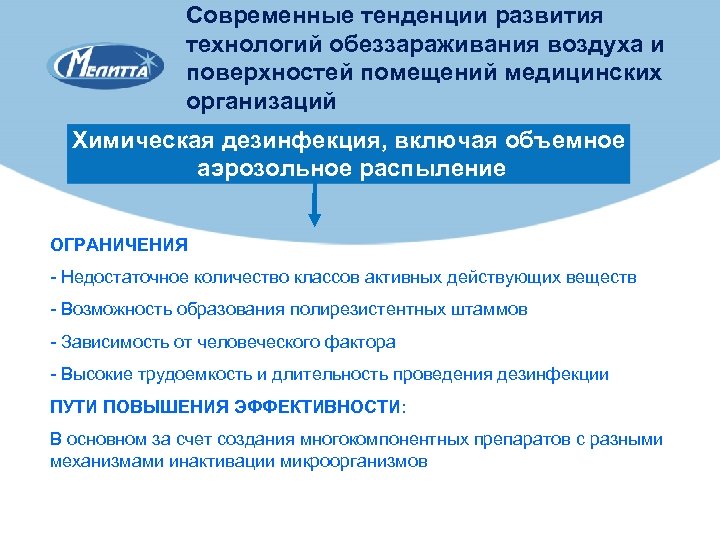 Мелитта

Современные тенденции развития технологий обеззараживания воздуха и поверхностей помещений медицинских организаций

Химическая дезинфекция, включая объемное аэрозольное распыление

ОГРАНИЧЕНИЯ

- Недостаточное количество классов активных действующих веществ

- Возможность образования полирезистентных штаммов

- Зависимость от человеческого фактора

- Высокие трудоемкость и длительность проведения дезинфекции

ПУТИ ПОВЫШЕНИЯ ЭФФЕКТИВНОСТИ:

В основном за счет создания многокомпонентных препаратов с разными механизмами инактивации микроорганизмов